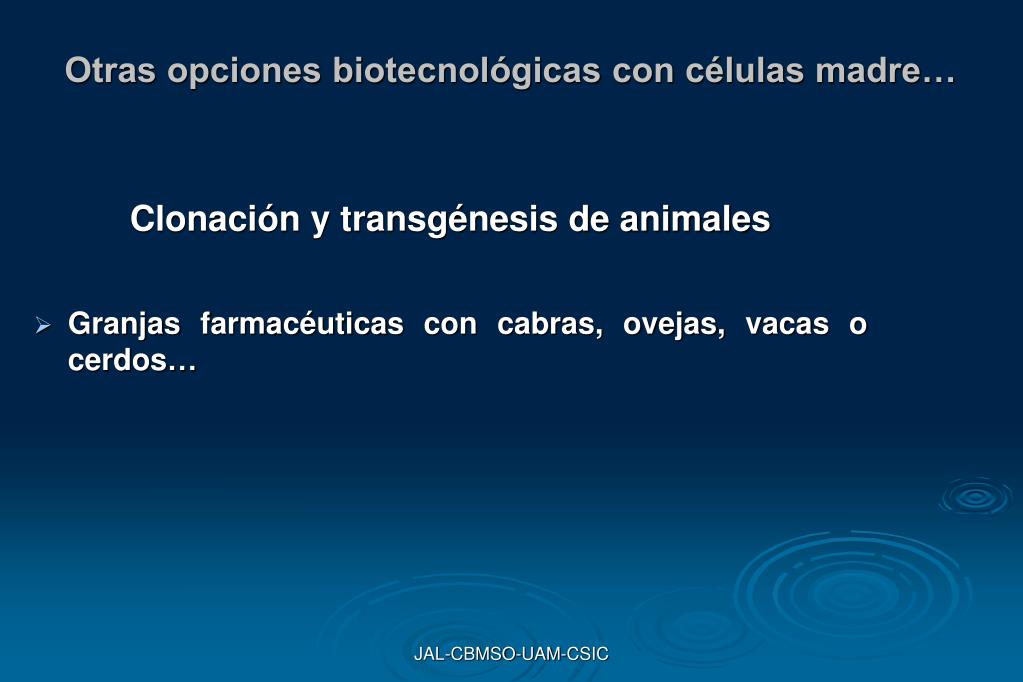 Otras opciones biotecnológicas con células madre…

Clonación y transgénesis de animales

➢ Granjas farmacéuticas con cabras, ovejas, vacas o cerdos…

JAL-CBMSO-UAM-CSIC